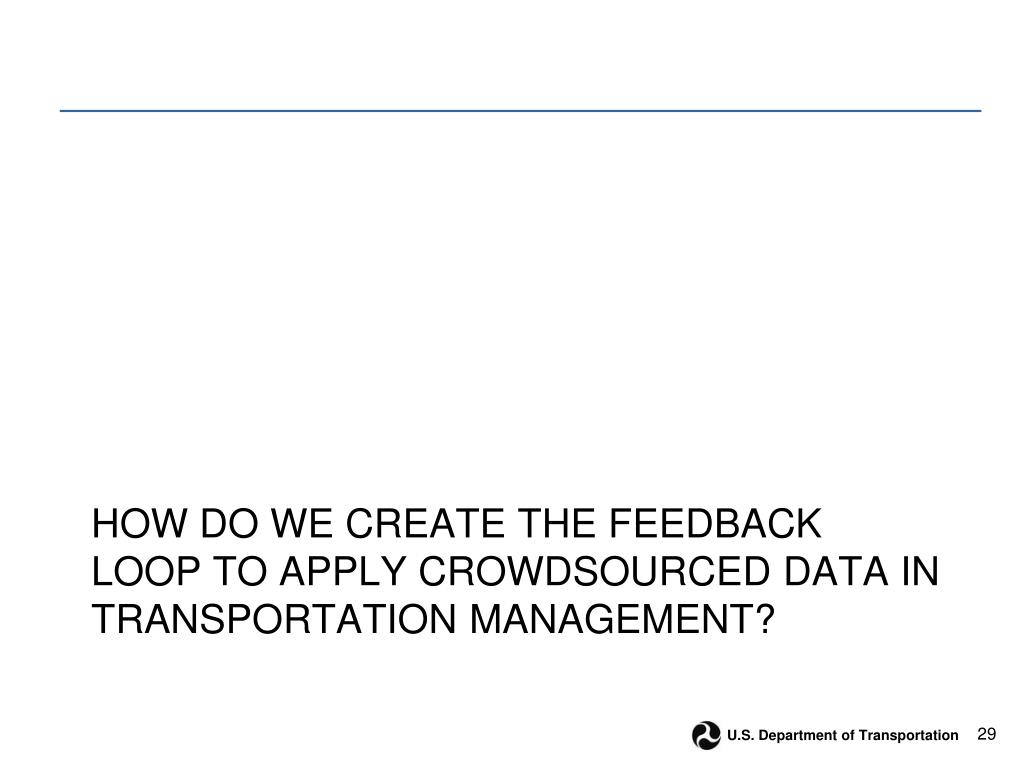 HOW DO WE CREATE THE FEEDBACK LOOP TO APPLY CROWDSOURCED DATA IN TRANSPORTATION MANAGEMENT?

U.S. Department of Transportation 29